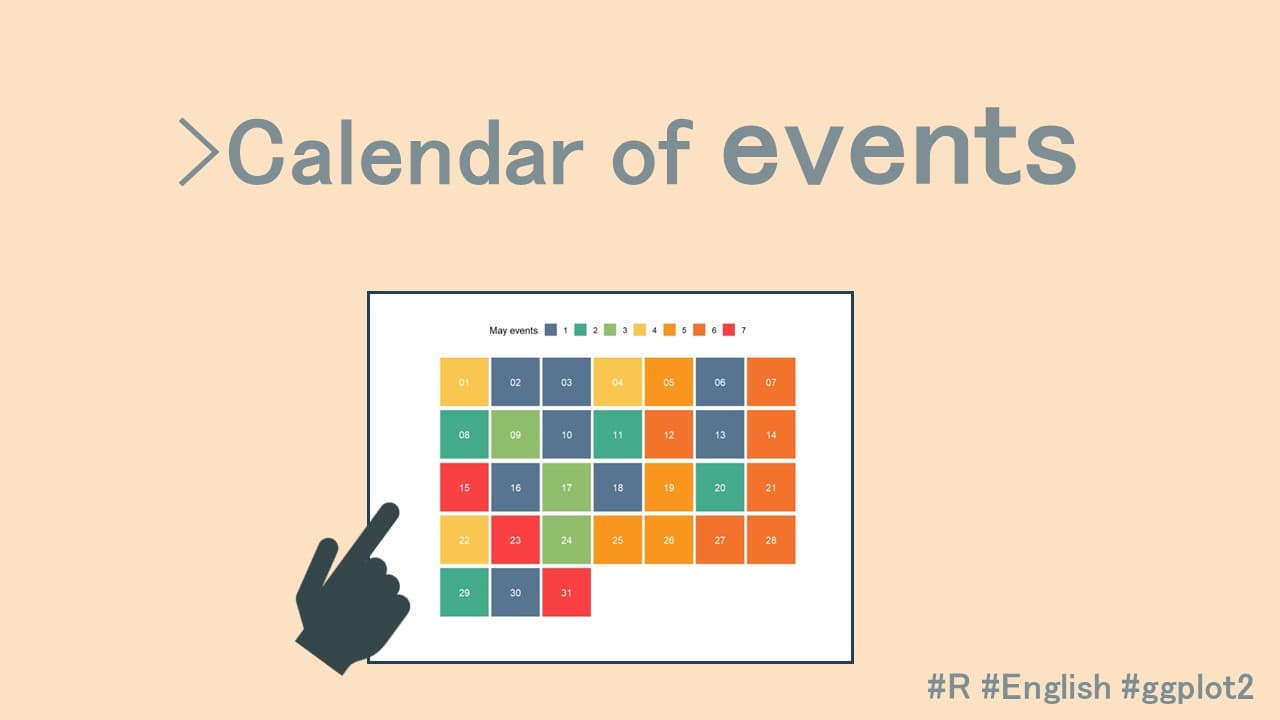 >Calendar of events

May events 1 2 3 4 5 6 7

| 01 | 02 | 03 | 04 | 05 | 06 | 07 |
|---|---|---|---|---|---|---|
| 08 | 09 | 10 | 11 | 12 | 13 | 14 |
| 15 | 16 | 17 | 18 | 19 | 20 | 21 |
| 22 | 23 | 24 | 25 | 26 | 27 | 28 |
| 29 | 30 | 31 | | | | |

#R #English #ggplot2